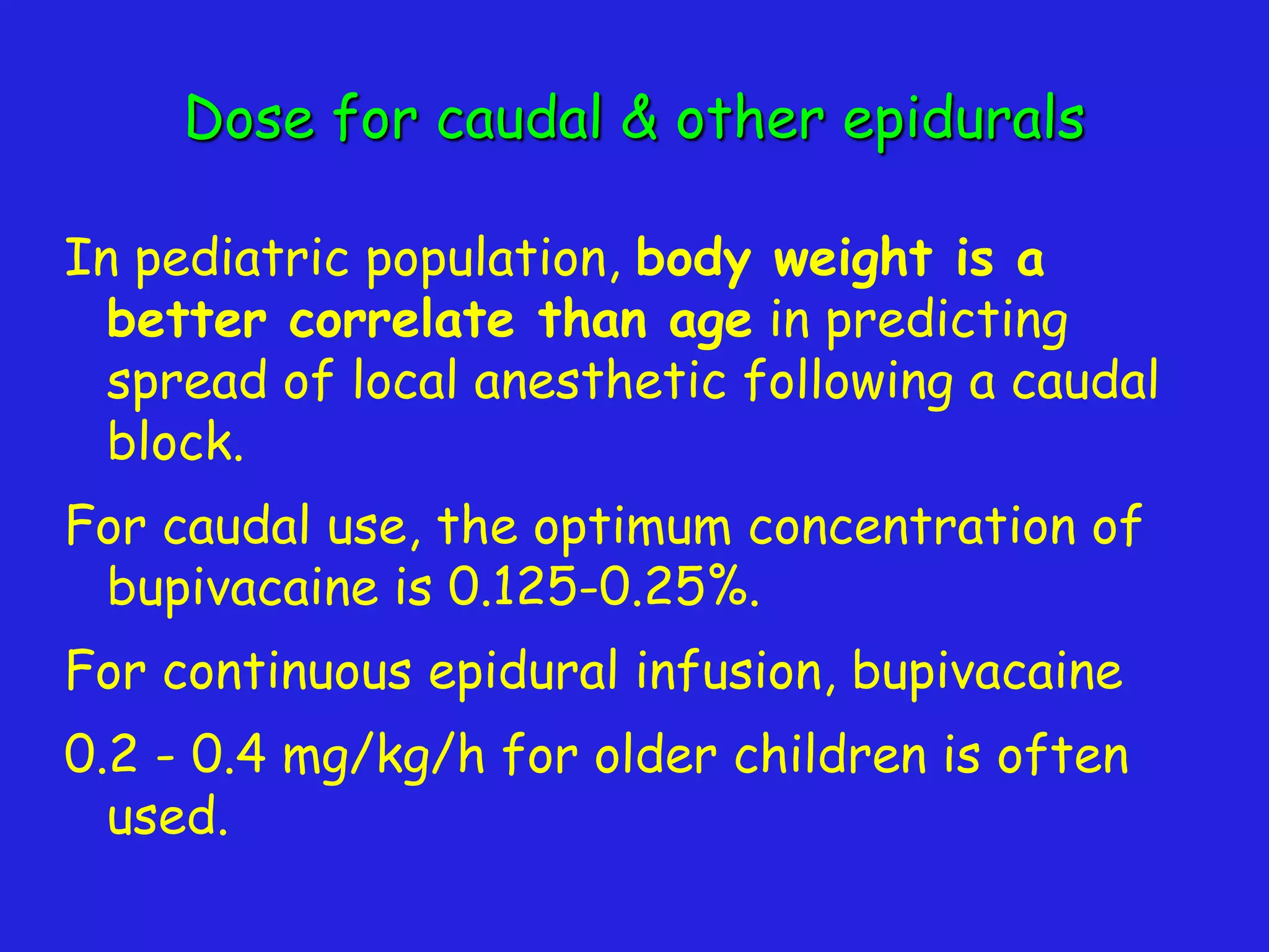 Dose for caudal & other epidurals

In pediatric population, body weight is a better correlate than age in predicting spread of local anesthetic following a caudal block.

For caudal use, the optimum concentration of bupivacaine is 0.125-0.25%.

For continuous epidural infusion, bupivacaine

0.2 - 0.4 mg/kg/h for older children is often used.